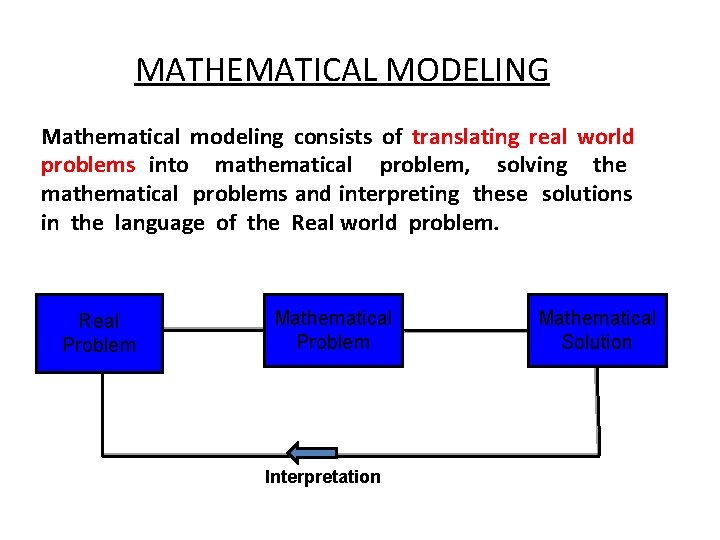 MATHEMATICAL MODELING

Mathematical modeling consists of translating real world problems into mathematical problem, solving the mathematical problems and interpreting these solutions in the language of the Real world problem.

Real Problem

Mathematical Problem

Mathematical Solution

Interpretation